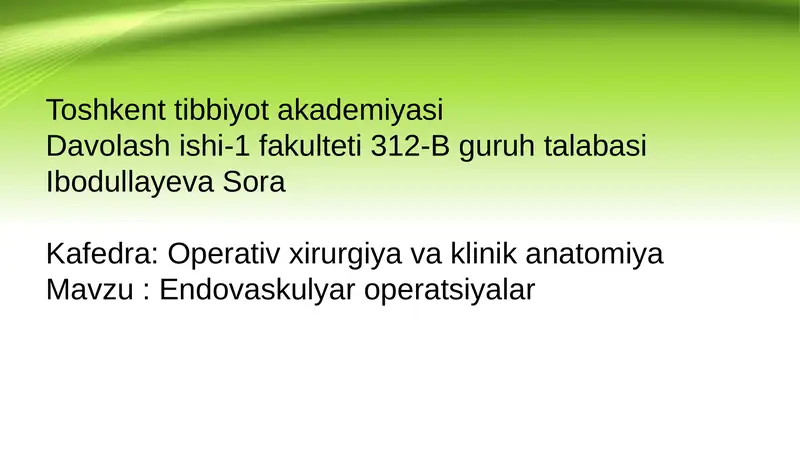 Toshkent tibbiyot akademiyasi
Davolash ishi-1 fakulteti 312-B guruh talabasi
Ibodullayeva Sora

Kafedra: Operativ xirurgiya va klinik anatomiya
Mavzu : Endovaskulyar operatsiyalar